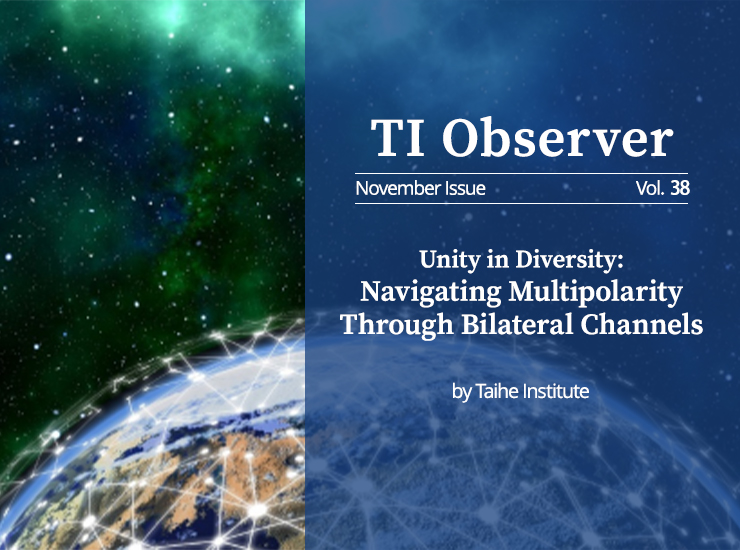 TI Observer

November Issue Vol. 38

Unity in Diversity: Navigating Multipolarity Through Bilateral Channels

by Taihe Institute